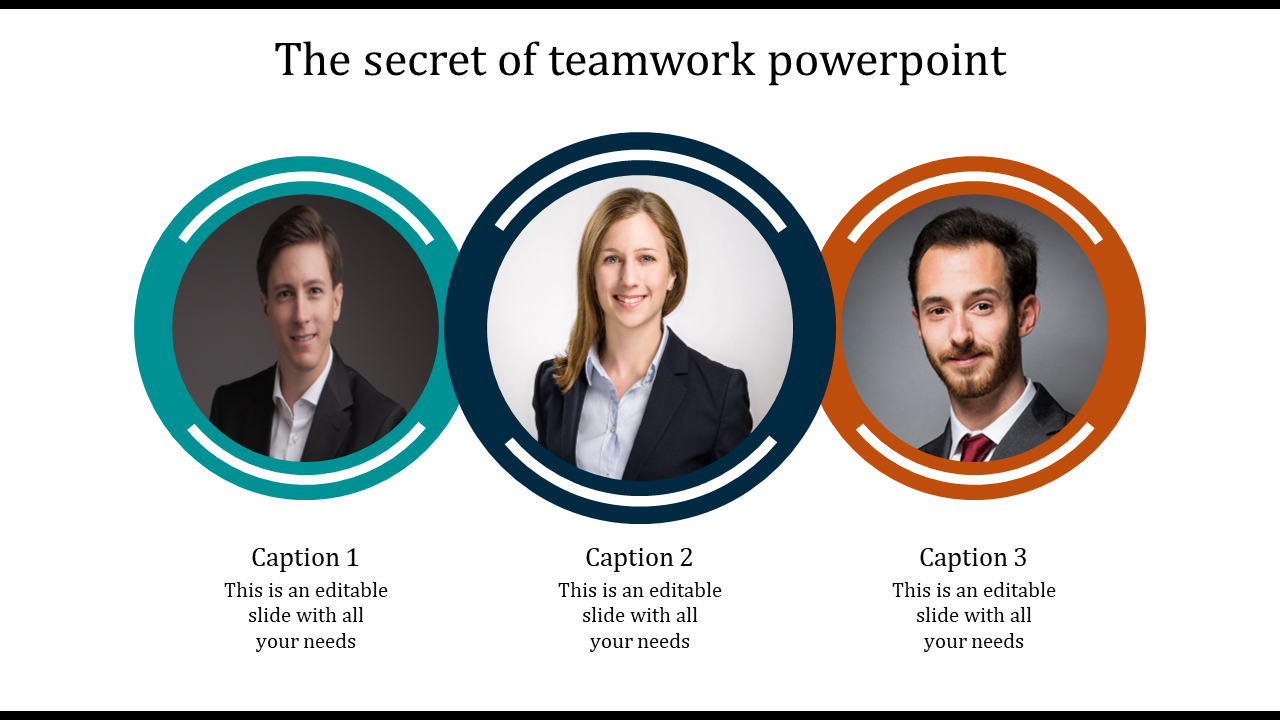 The secret of teamwork powerpoint

Caption 1
This is an editable slide with all your needs

Caption 2
This is an editable slide with all your needs

Caption 3
This is an editable slide with all your needs